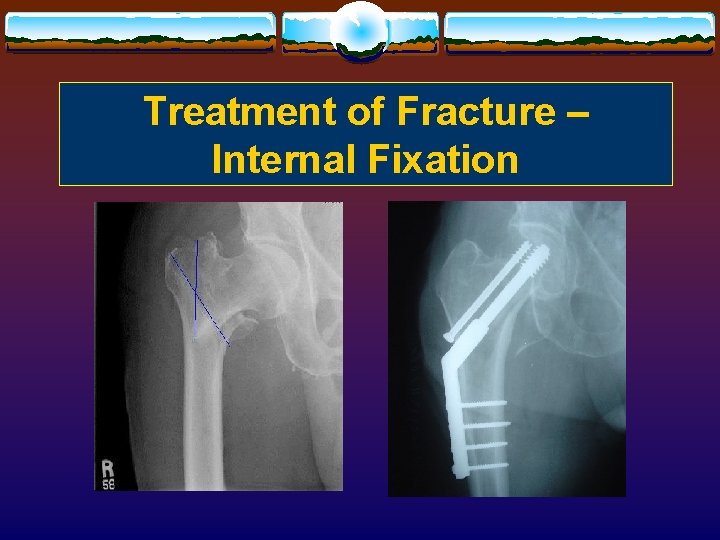 Treatment of Fracture – Internal Fixation

R
58